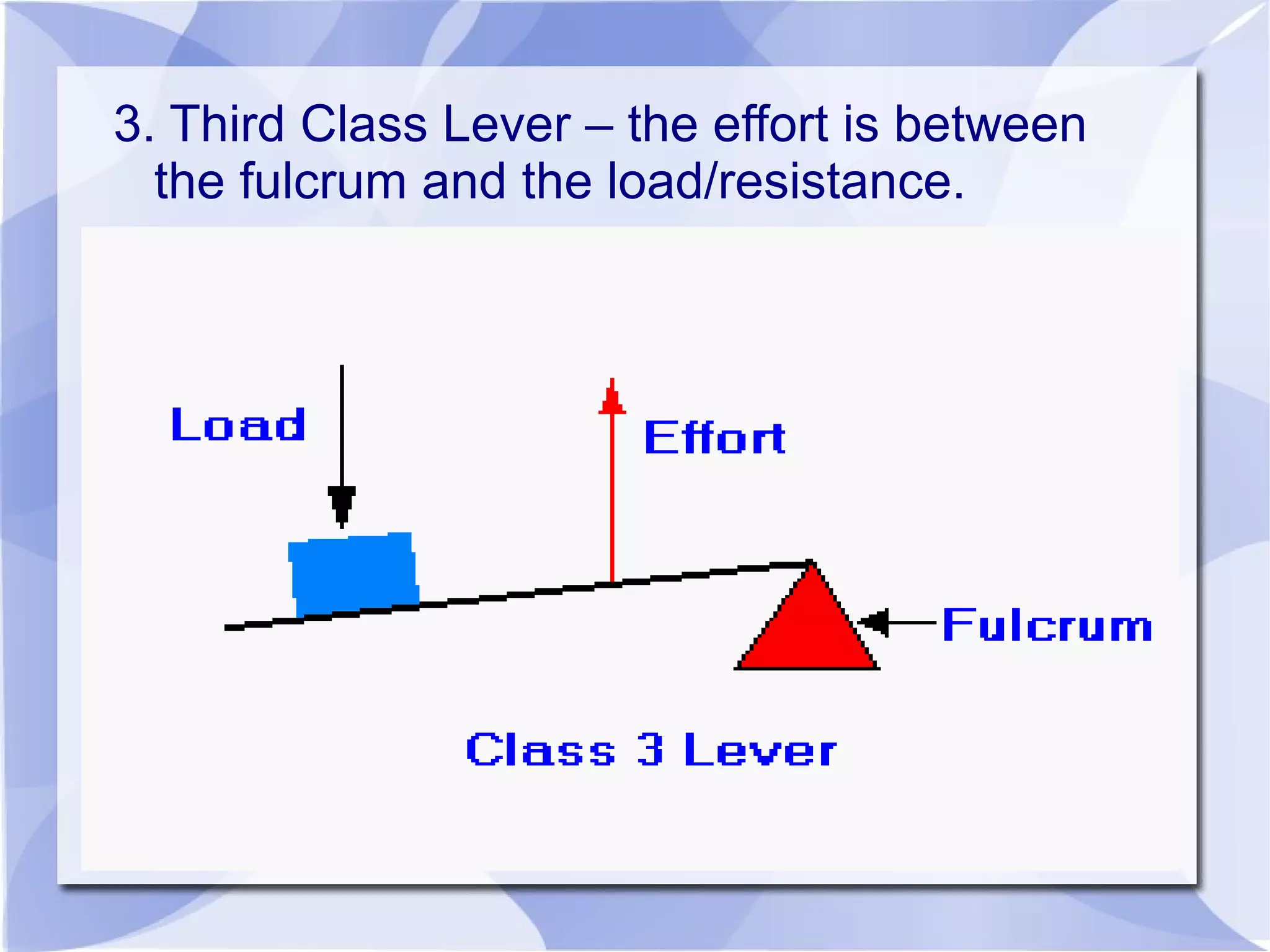 3. Third Class Lever – the effort is between the fulcrum and the load/resistance.

Load

Effort

Fulcrum

Class 3 Lever